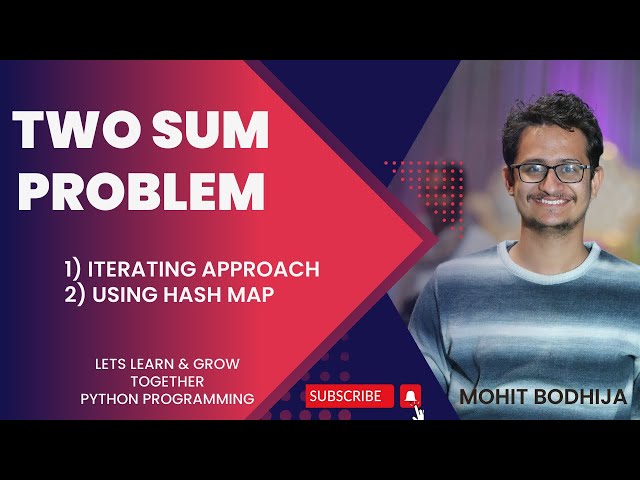 TWO SUM PROBLEM

1) ITERATING APPROACH
2) USING HASH MAP

LETS LEARN & GROW TOGETHER
PYTHON PROGRAMMING

SUBSCRIBE

MOHIT BODHIJA